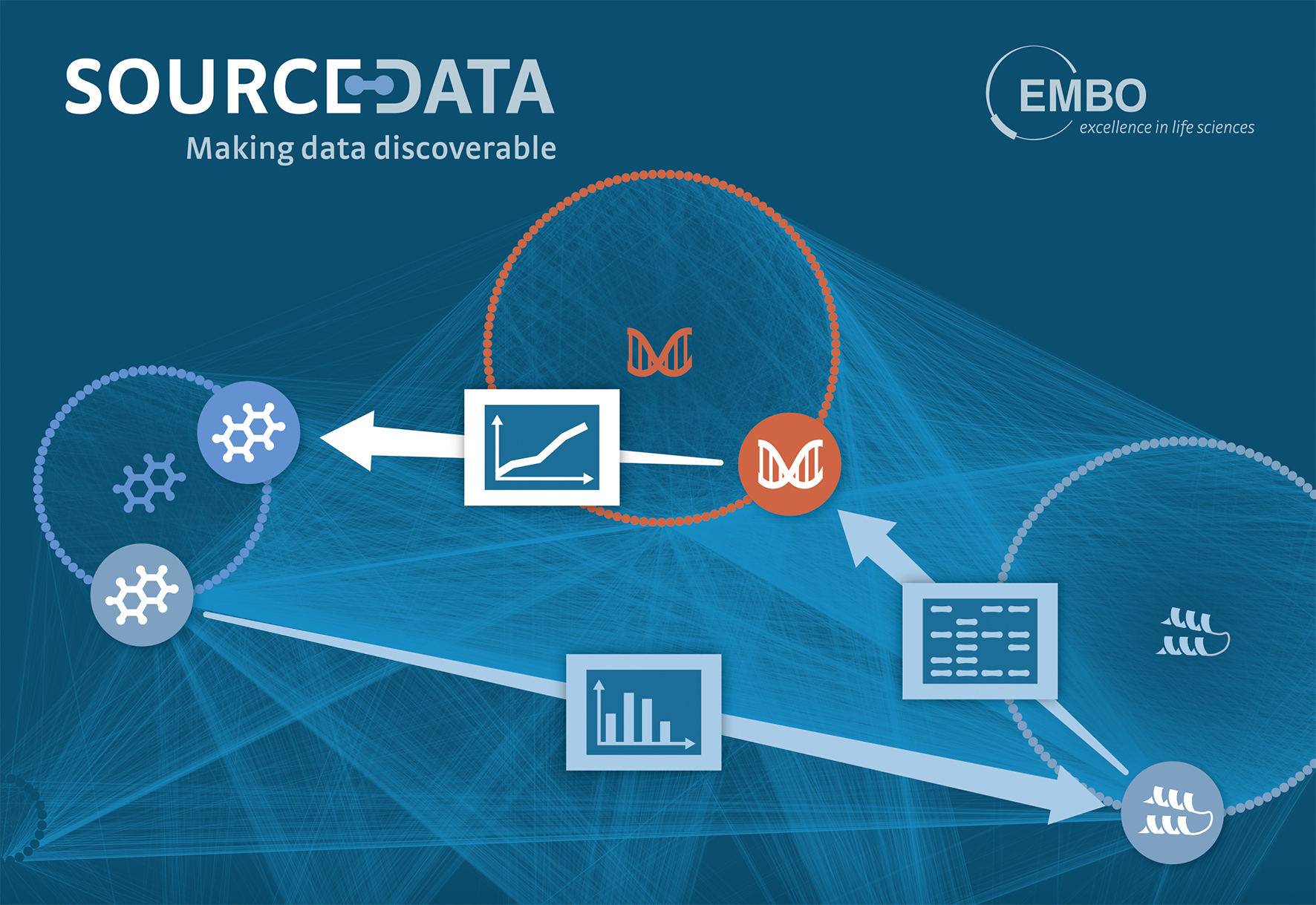 SOURCEDATA
Making data discoverable

EMBO
excellence in life sciences